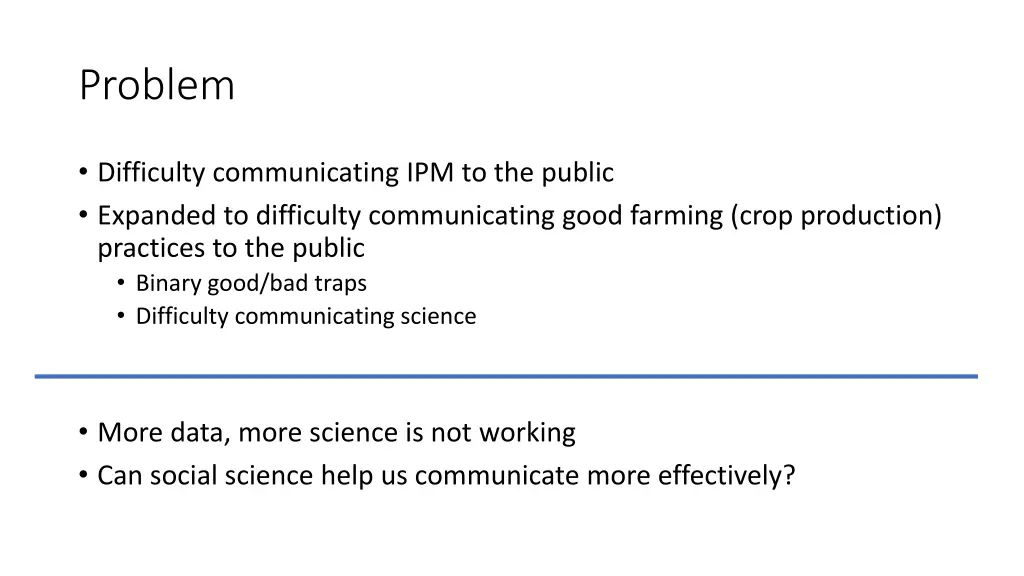 Problem

• Difficulty communicating IPM to the public
• Expanded to difficulty communicating good farming (crop production) practices to the public
  • Binary good/bad traps
  • Difficulty communicating science

• More data, more science is not working
• Can social science help us communicate more effectively?